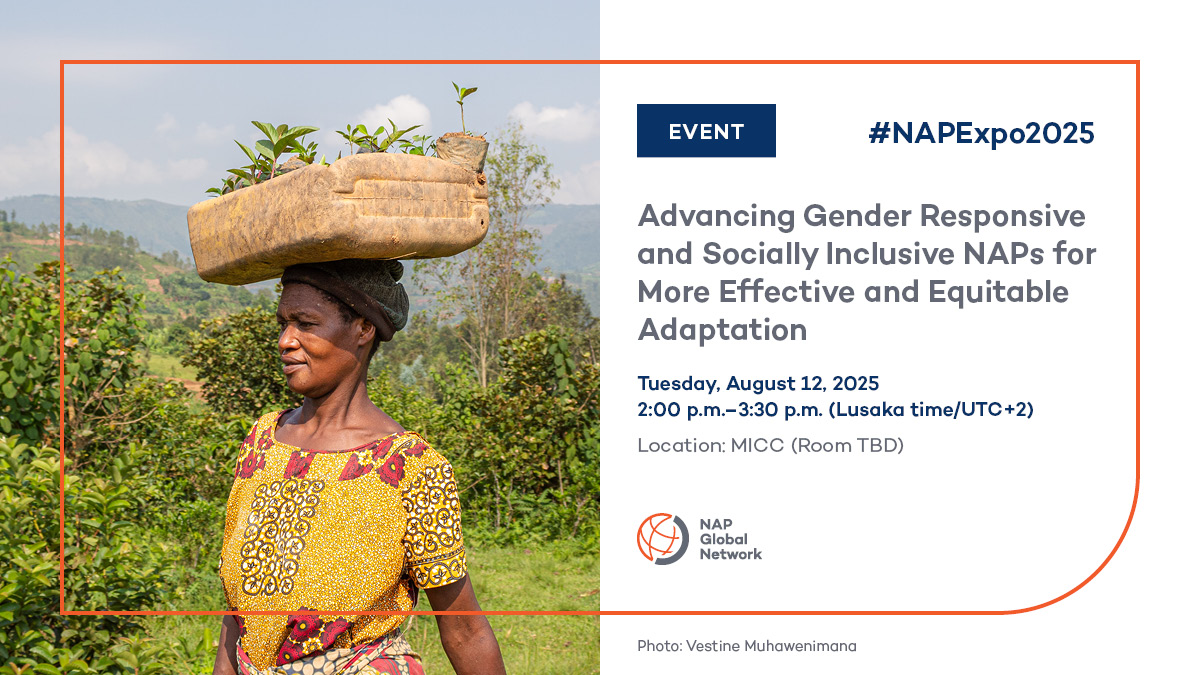 EVENT

#NAPExpo2025

Advancing Gender Responsive and Socially Inclusive NAPs for More Effective and Equitable Adaptation

Tuesday, August 12, 2025
2:00 p.m.–3:30 p.m. (Lusaka time/UTC+2)

Location: MICC (Room TBD)

NAP Global Network

Photo: Vestine Muhawenimana